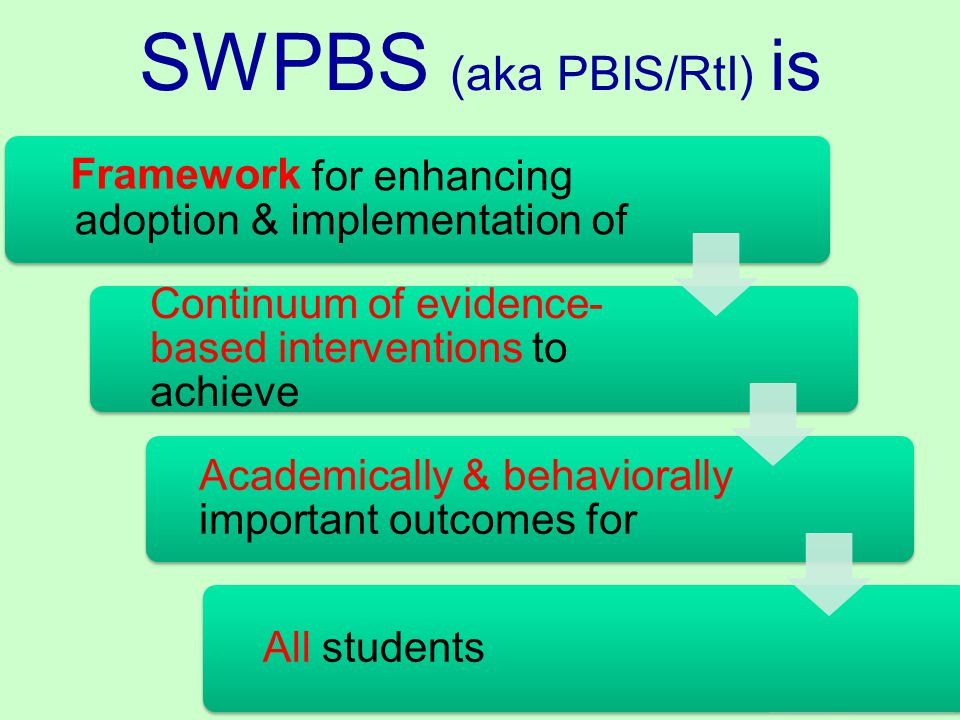 SWPBS (aka PBIS/RtI) is

Framework for enhancing adoption & implementation of

Continuum of evidence-based interventions to achieve

Academically & behaviorally important outcomes for

All students